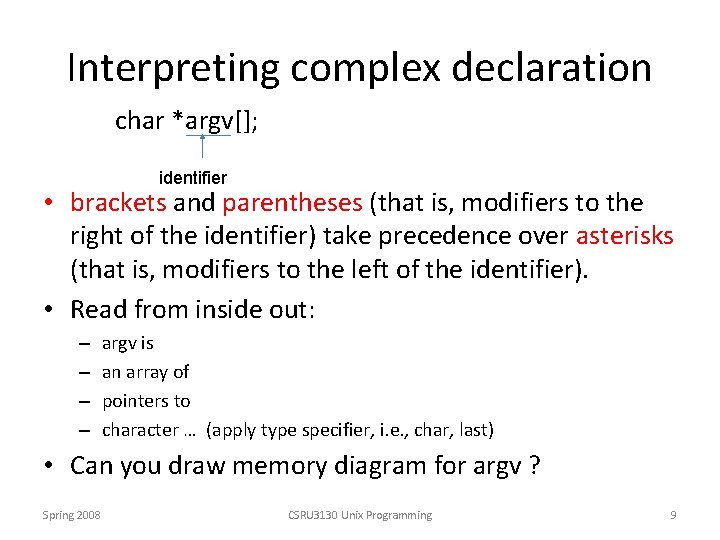 Interpreting complex declaration

char *argv[];

identifier

• brackets and parentheses (that is, modifiers to the right of the identifier) take precedence over asterisks (that is, modifiers to the left of the identifier).
• Read from inside out:
– argv is
– an array of
– pointers to
– character … (apply type specifier, i.e., char, last)
• Can you draw memory diagram for argv ?

Spring 2008

CSRU3130 Unix Programming

9